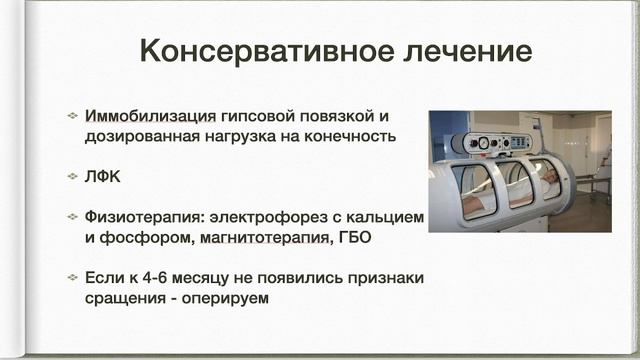 Консервативное лечение

Иммобилизация гипсовой повязкой и дозированная нагрузка на конечность

ЛФК

Физиотерапия: электрофорез с кальцием и фосфором, магнитотерапия, ГБО

Если к 4-6 месяцу не появились признаки сращения - оперируем